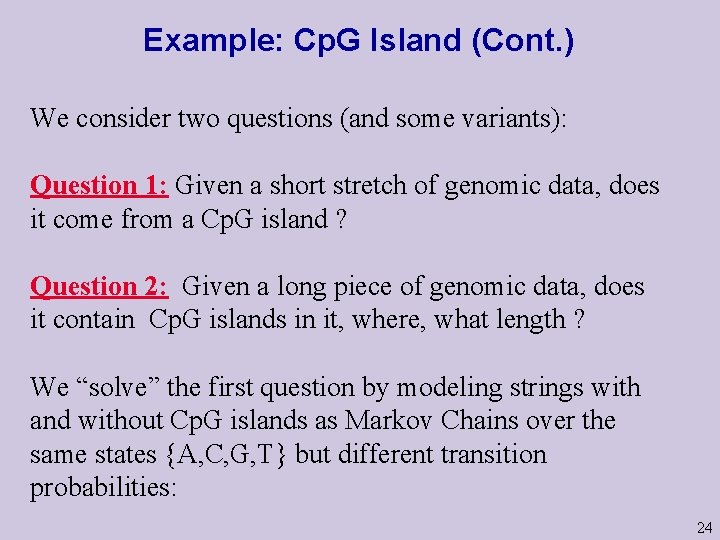 Example: CpG Island (Cont.)

We consider two questions (and some variants):

Question 1: Given a short stretch of genomic data, does it come from a CpG island ?

Question 2: Given a long piece of genomic data, does it contain CpG islands in it, where, what length ?

We “solve” the first question by modeling strings with and without CpG islands as Markov Chains over the same states {A,C,G,T} but different transition probabilities:

24